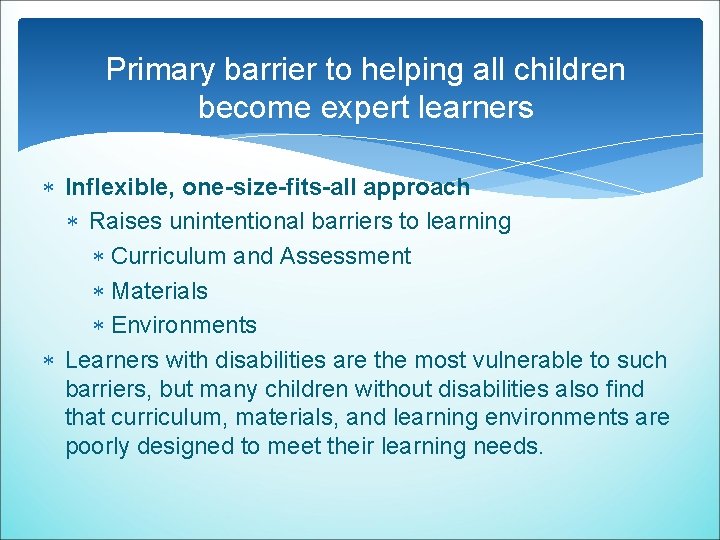 Primary barrier to helping all children become expert learners

* Inflexible, one-size-fits-all approach
  * Raises unintentional barriers to learning
    * Curriculum and Assessment
    * Materials
    * Environments
* Learners with disabilities are the most vulnerable to such barriers, but many children without disabilities also find that curriculum, materials, and learning environments are poorly designed to meet their learning needs.